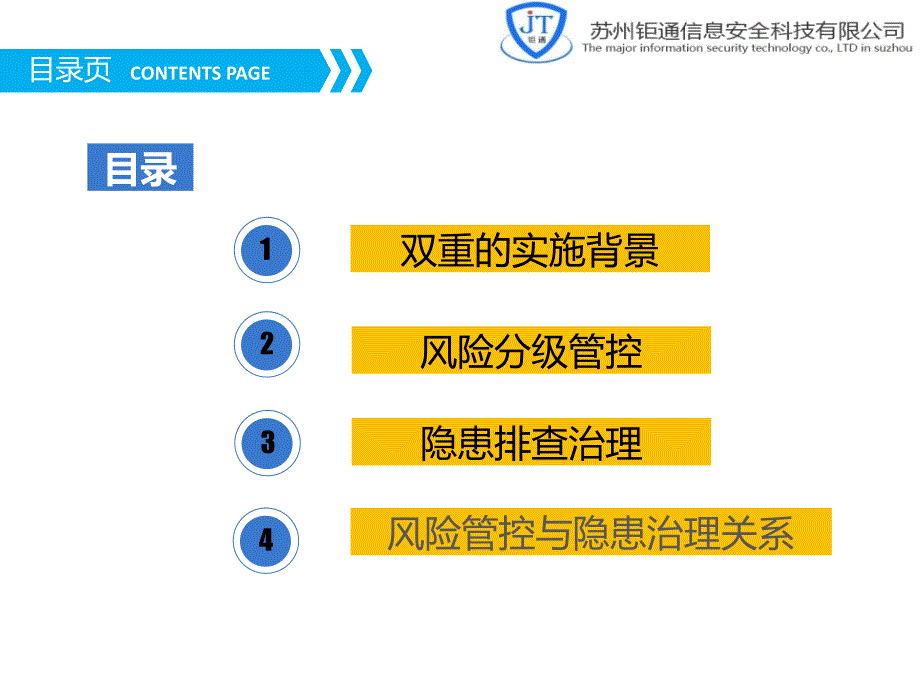 JT
钜通

苏州钜通信息安全科技有限公司
The major information security technology co., LTD in suzhou

目录页 CONTENTS PAGE

目录

1 双重的实施背景

2 风险分级管控

3 隐患排查治理

4 风险管控与隐患治理关系